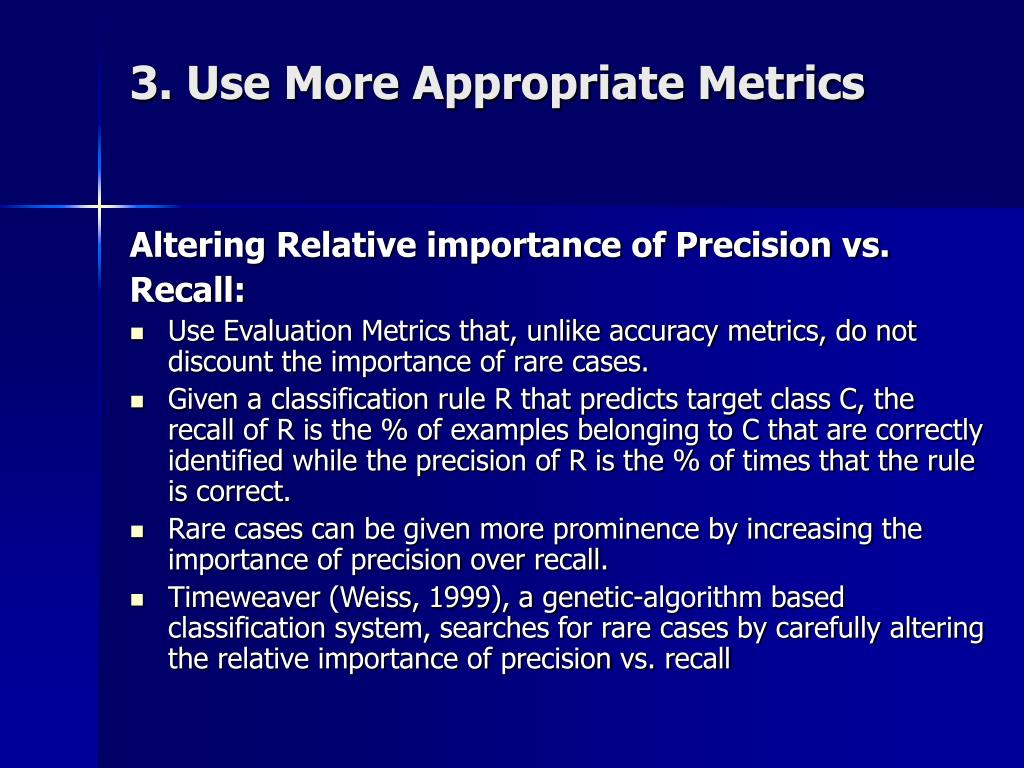 3. Use More Appropriate Metrics

Altering Relative importance of Precision vs. Recall:

- Use Evaluation Metrics that, unlike accuracy metrics, do not discount the importance of rare cases.
- Given a classification rule R that predicts target class C, the recall of R is the % of examples belonging to C that are correctly identified while the precision of R is the % of times that the rule is correct.
- Rare cases can be given more prominence by increasing the importance of precision over recall.
- Timeweaver (Weiss, 1999), a genetic-algorithm based classification system, searches for rare cases by carefully altering the relative importance of precision vs. recall